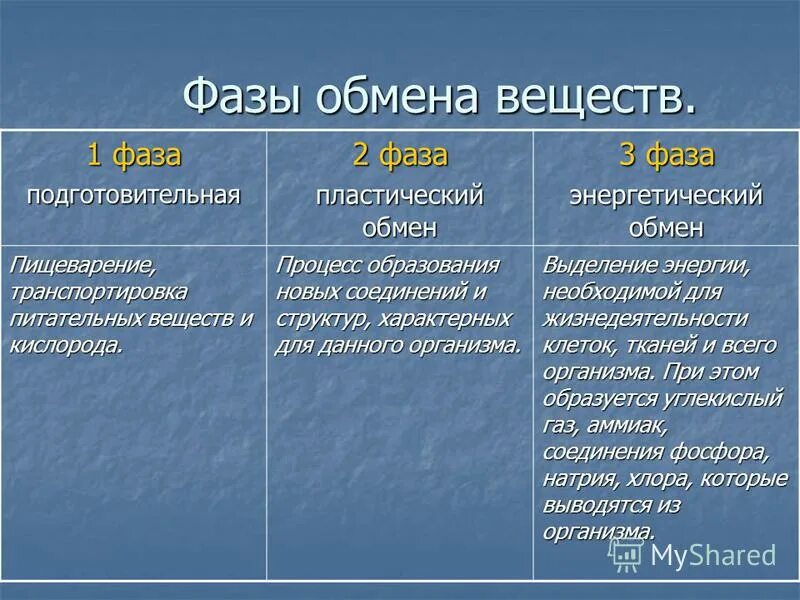 Фазы обмена веществ.

| 1 фаза подготовительная | 2 фаза пластический обмен | 3 фаза энергетический обмен |
|---|---|---|
| Пищеварение, транспортировка питательных веществ и кислорода. | Процесс образования новых соединений и структур, характерных для данного организма. | Выделение энергии, необходимой для жизнедеятельности клеток, тканей и всего организма. При этом образуется углекислый газ, аммиак, соединения фосфора, натрия, хлора, которые выводятся из организма. |

MyShared